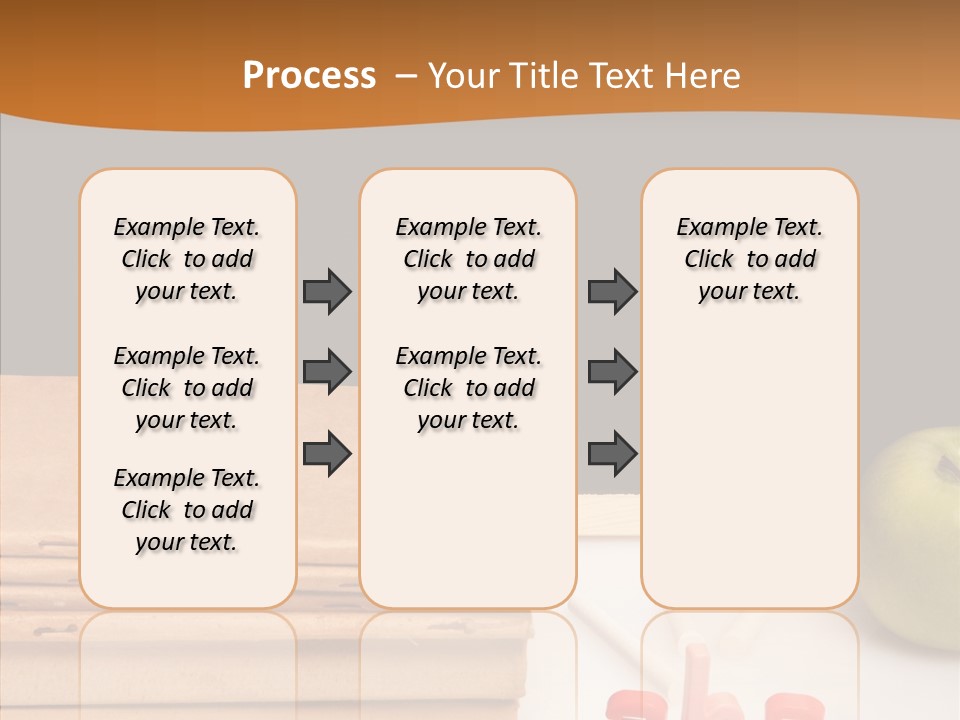 Process – Your Title Text Here

Example Text. Click to add your text.

Example Text. Click to add your text.

Example Text. Click to add your text.

Example Text. Click to add your text.

Example Text. Click to add your text.

Example Text. Click to add your text.